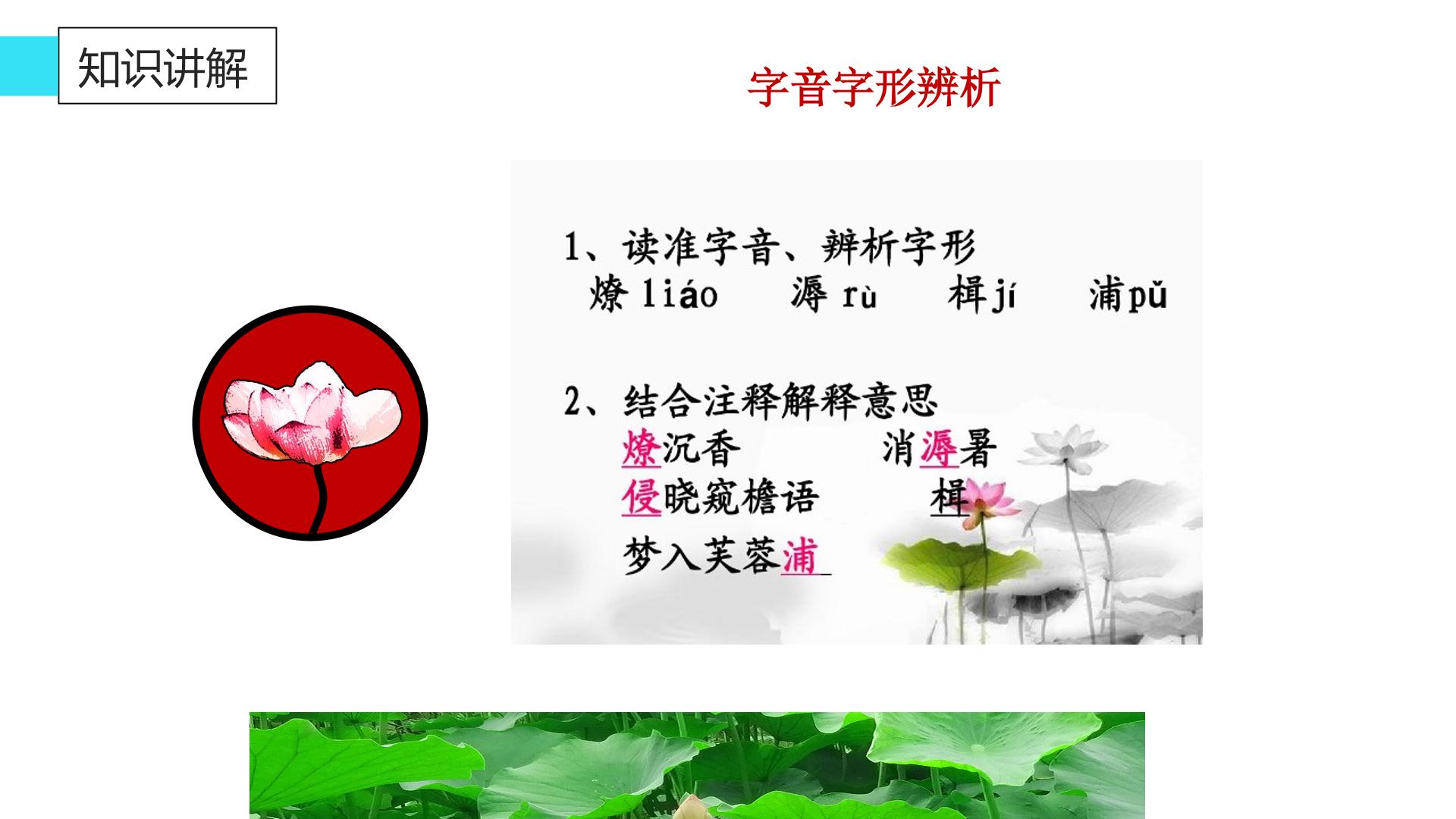 知识讲解

字音字形辨析

1、读准字音、辨析字形
燎 liáo　溽 rù　楫 jí　浦 pǔ

2、结合注释解释意思
燎沉香　消溽暑
侵晓窥檐语　楫
梦入芙蓉浦